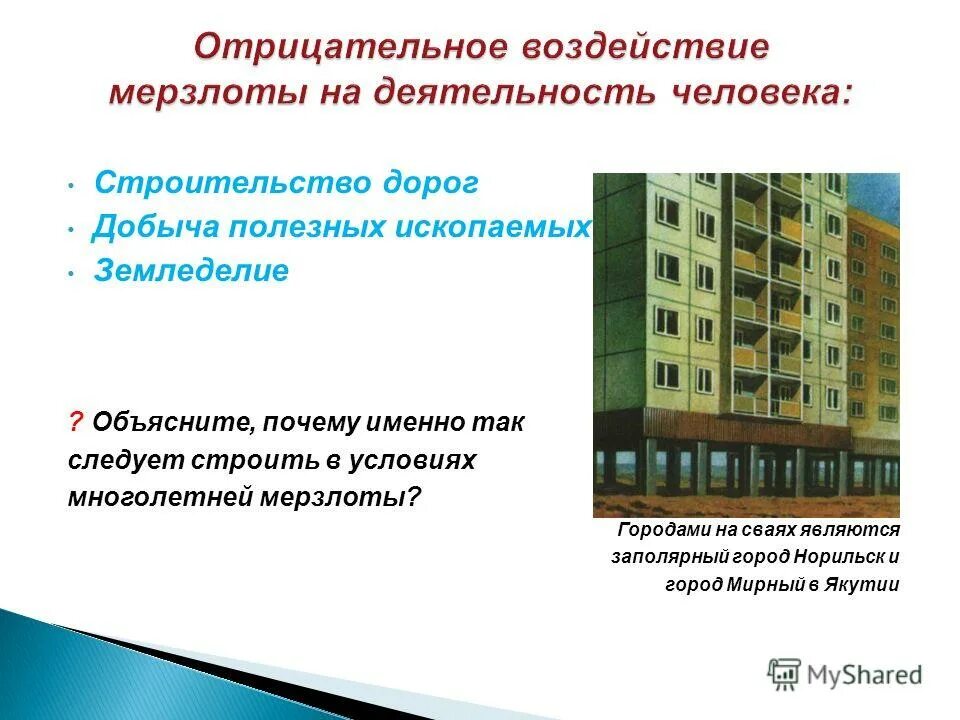 Отрицательное воздействие мерзлоты на деятельность человека:

• Строительство дорог
• Добыча полезных ископаемых
• Земледелие

? Объясните, почему именно так следует строить в условиях многолетней мерзлоты?

Городами на сваях являются заполярный город Норильск и город Мирный в Якутии

MyShared